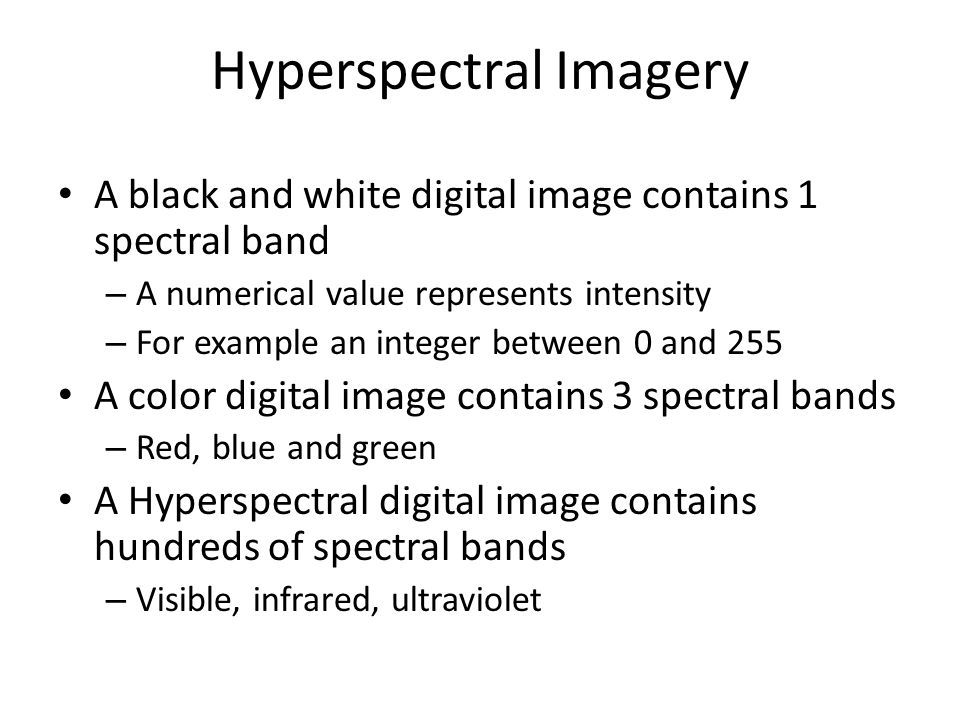 Hyperspectral Imagery

• A black and white digital image contains 1 spectral band
– A numerical value represents intensity
– For example an integer between 0 and 255
• A color digital image contains 3 spectral bands
– Red, blue and green
• A Hyperspectral digital image contains hundreds of spectral bands
– Visible, infrared, ultraviolet